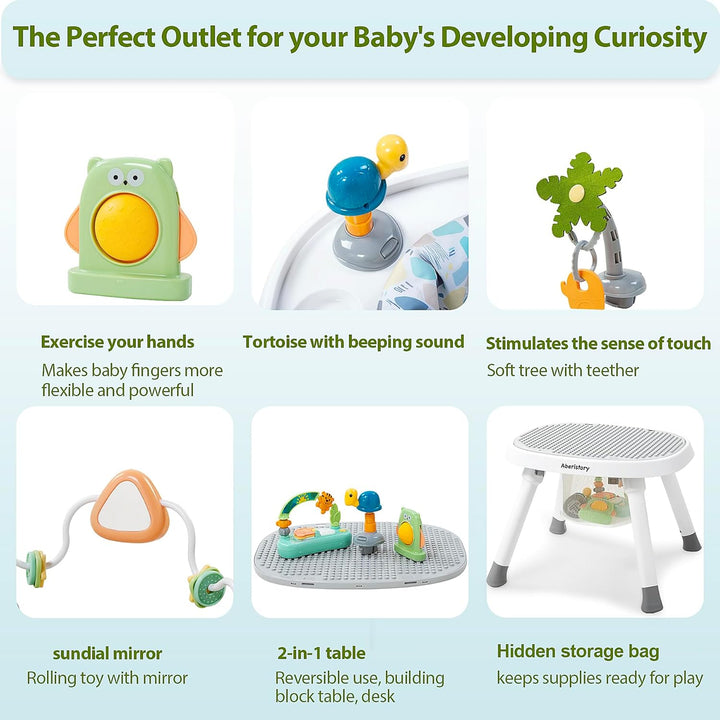 The Perfect Outlet for your Baby's Developing Curiosity

Exercise your hands
Makes baby fingers more flexible and powerful

Tortoise with beeping sound

Stimulates the sense of touch
Soft tree with teether

Aberistory

sundial mirror
Rolling toy with mirror

2-in-1 table
Reversible use, building block table, desk

Hidden storage bag
keeps supplies ready for play